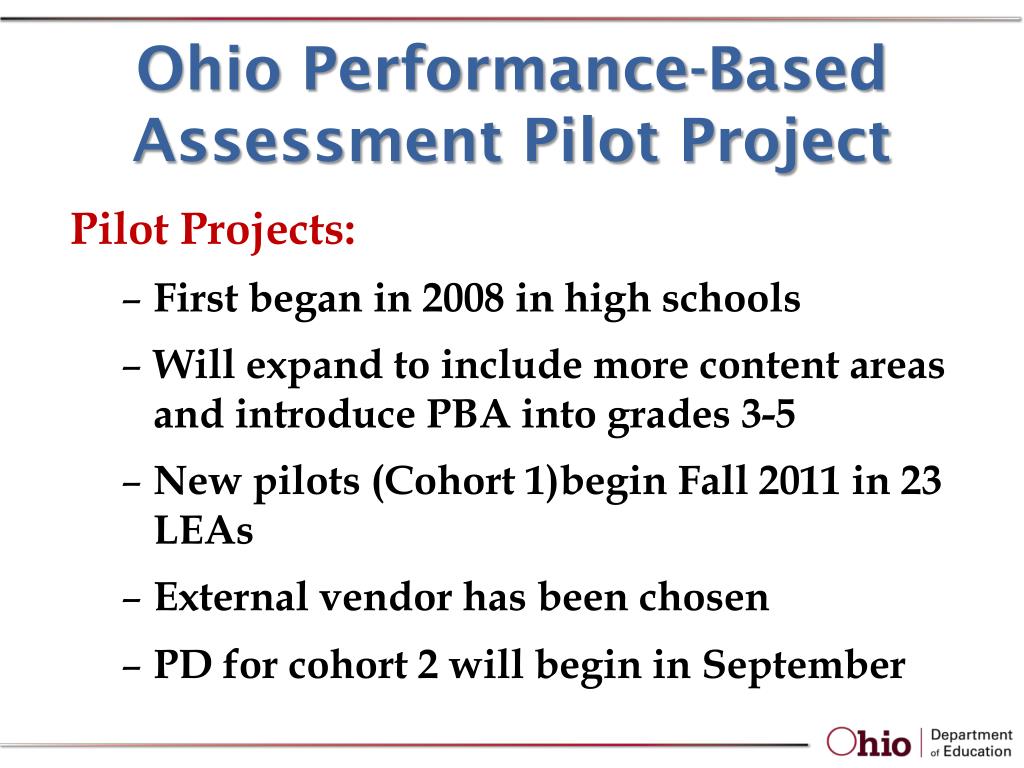 Ohio Performance-Based Assessment Pilot Project

Pilot Projects:

– First began in 2008 in high schools

– Will expand to include more content areas and introduce PBA into grades 3-5

– New pilots (Cohort 1)begin Fall 2011 in 23 LEAs

– External vendor has been chosen

– PD for cohort 2 will begin in September

Ohio | Department of Education